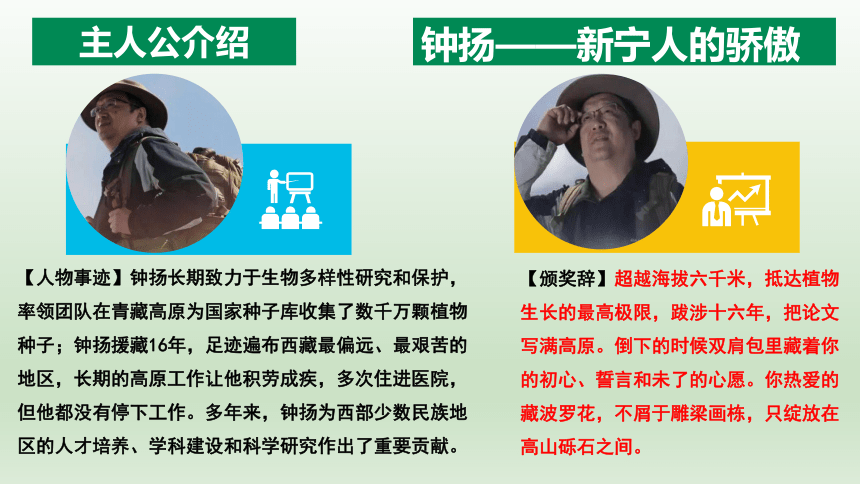 主人公介绍

钟扬——新宁人的骄傲

【人物事迹】钟扬长期致力于生物多样性研究和保护，率领团队在青藏高原为国家种子库收集了数千万颗植物种子；钟扬援藏16年，足迹遍布西藏最偏远、最艰苦的地区，长期的高原工作让他积劳成疾，多次住进医院，但他都没有停下工作。多年来，钟扬为西部少数民族地区的人才培养、学科建设和科学研究作出了重要贡献。

【颁奖辞】超越海拔六千米，抵达植物生长的最高极限，跋涉十六年，把论文写满高原。倒下的时候双肩包里藏着你的初心、誓言和未了的心愿。你热爱的藏波罗花，不屑于雕梁画栋，只绽放在高山砾石之间。